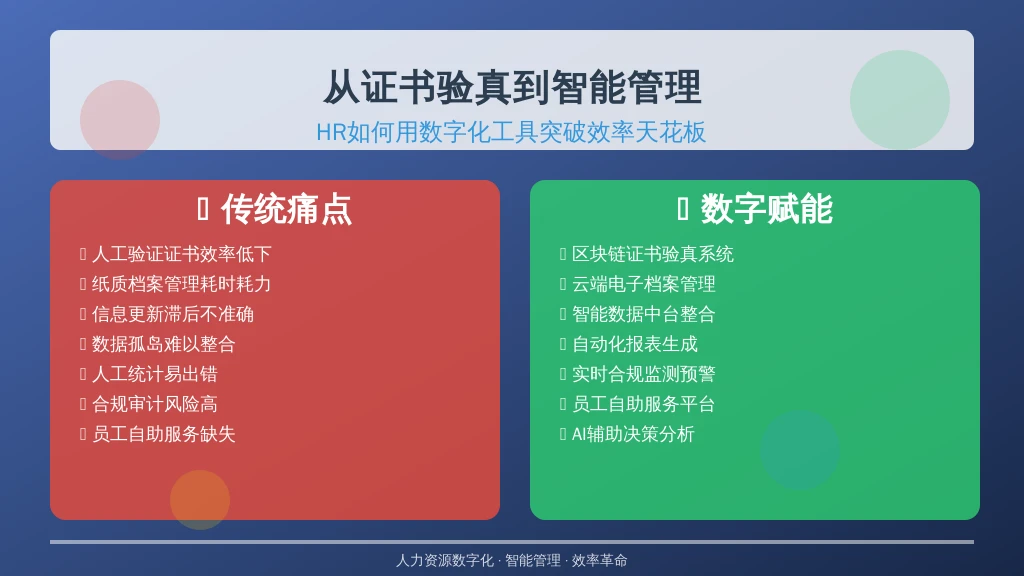 从证书验真到智能管理
HR如何用数字化工具突破效率天花板

传统痛点
人工验证证书效率低下
纸质档案管理耗时耗力
信息更新滞后不准确
数据孤岛难以整合
人工统计易出错
合规审计风险高
员工自助服务缺失

数字赋能
区块链证书验真系统
云端电子档案管理
智能数据中台整合
自动化报表生成
实时合规监测预警
员工自助服务平台
AI辅助决策分析

人力资源数字化 · 智能管理 · 效率革命